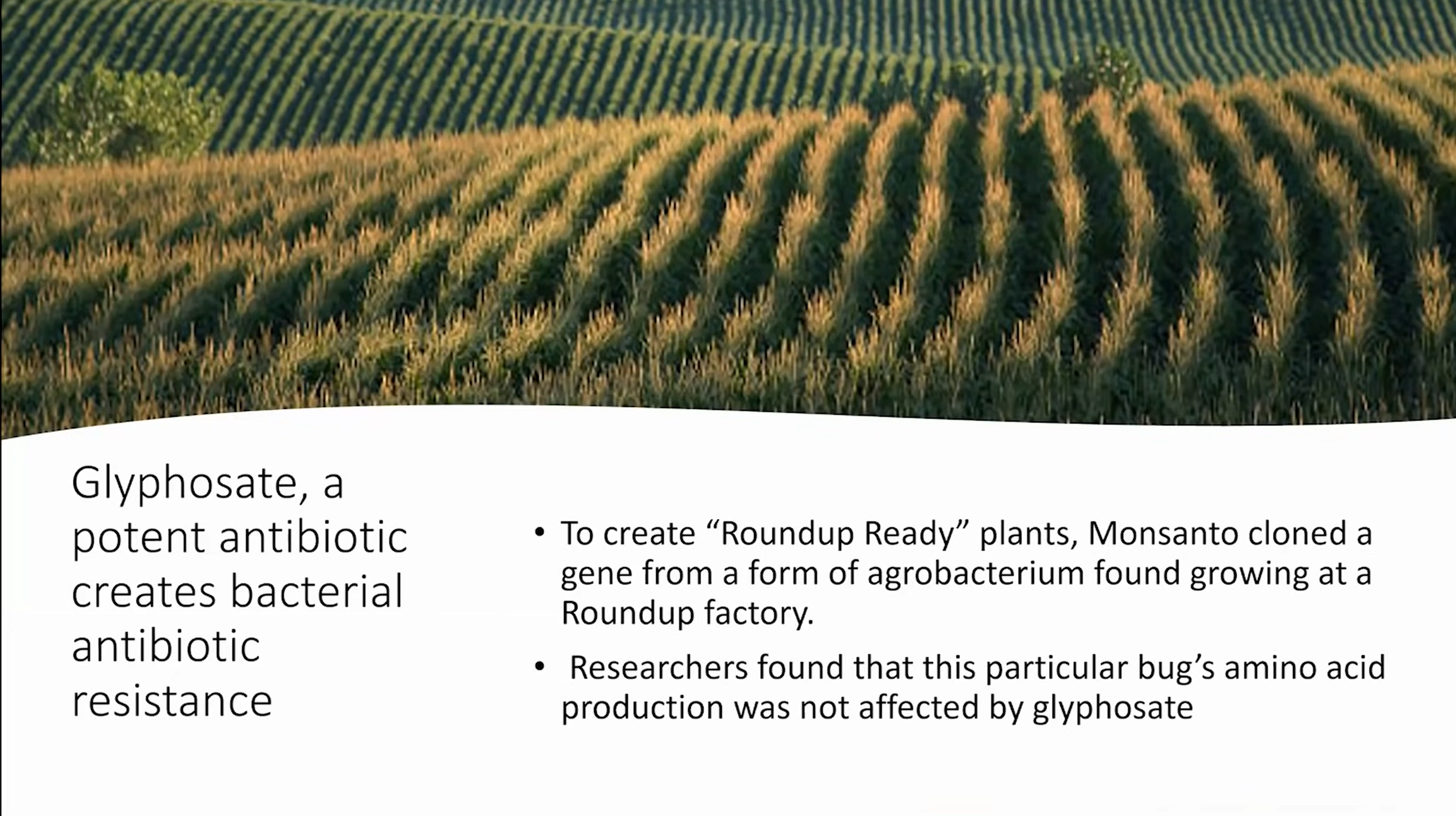 Glyphosate, a potent antibiotic creates bacterial antibiotic resistance

• To create “Roundup Ready” plants, Monsanto cloned a gene from a form of agrobacterium found growing at a Roundup factory.

• Researchers found that this particular bug’s amino acid production was not affected by glyphosate